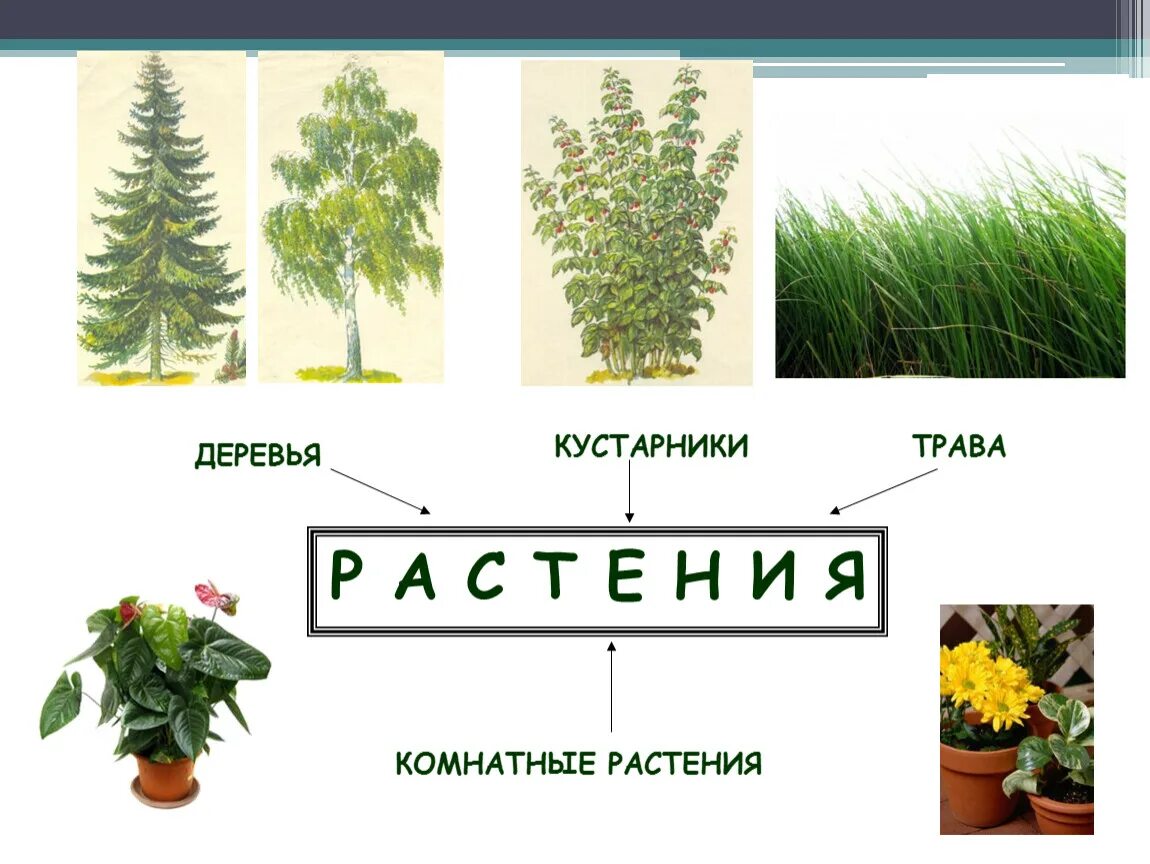 ДЕРЕВЬЯ

КУСТАРНИКИ

ТРАВА

Р А С Т Е Н И Я

КОМНАТНЫЕ РАСТЕНИЯ